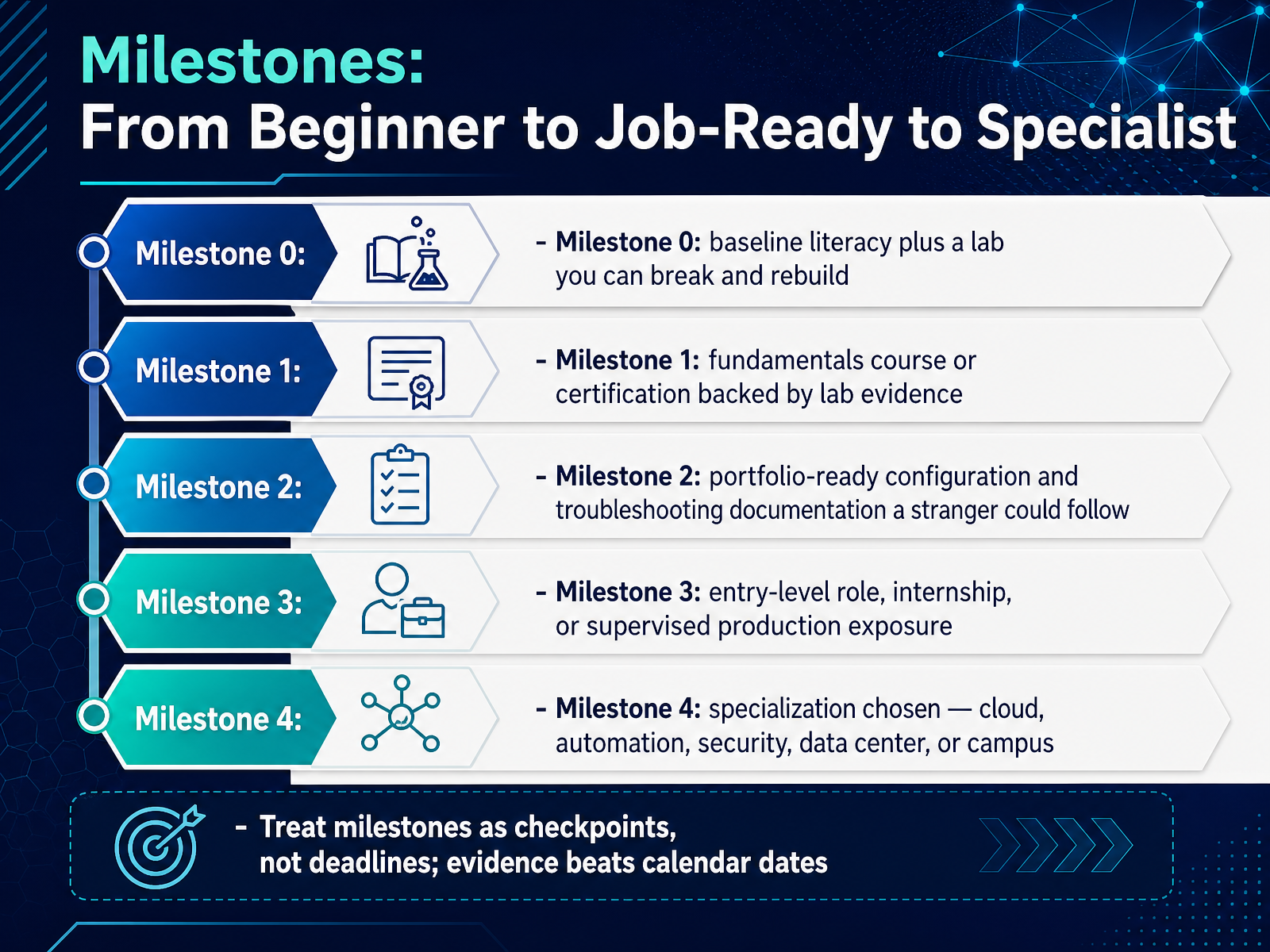 Milestones:
From Beginner to Job-Ready to Specialist

Milestone 0:

- Milestone 0: baseline literacy plus a lab you can break and rebuild

Milestone 1:

- Milestone 1: fundamentals course or certification backed by lab evidence

Milestone 2:

- Milestone 2: portfolio-ready configuration and troubleshooting documentation a stranger could follow

Milestone 3:

- Milestone 3: entry-level role, internship, or supervised production exposure

Milestone 4:

- Milestone 4: specialization chosen — cloud, automation, security, data center, or campus

- Treat milestones as checkpoints, not deadlines; evidence beats calendar dates